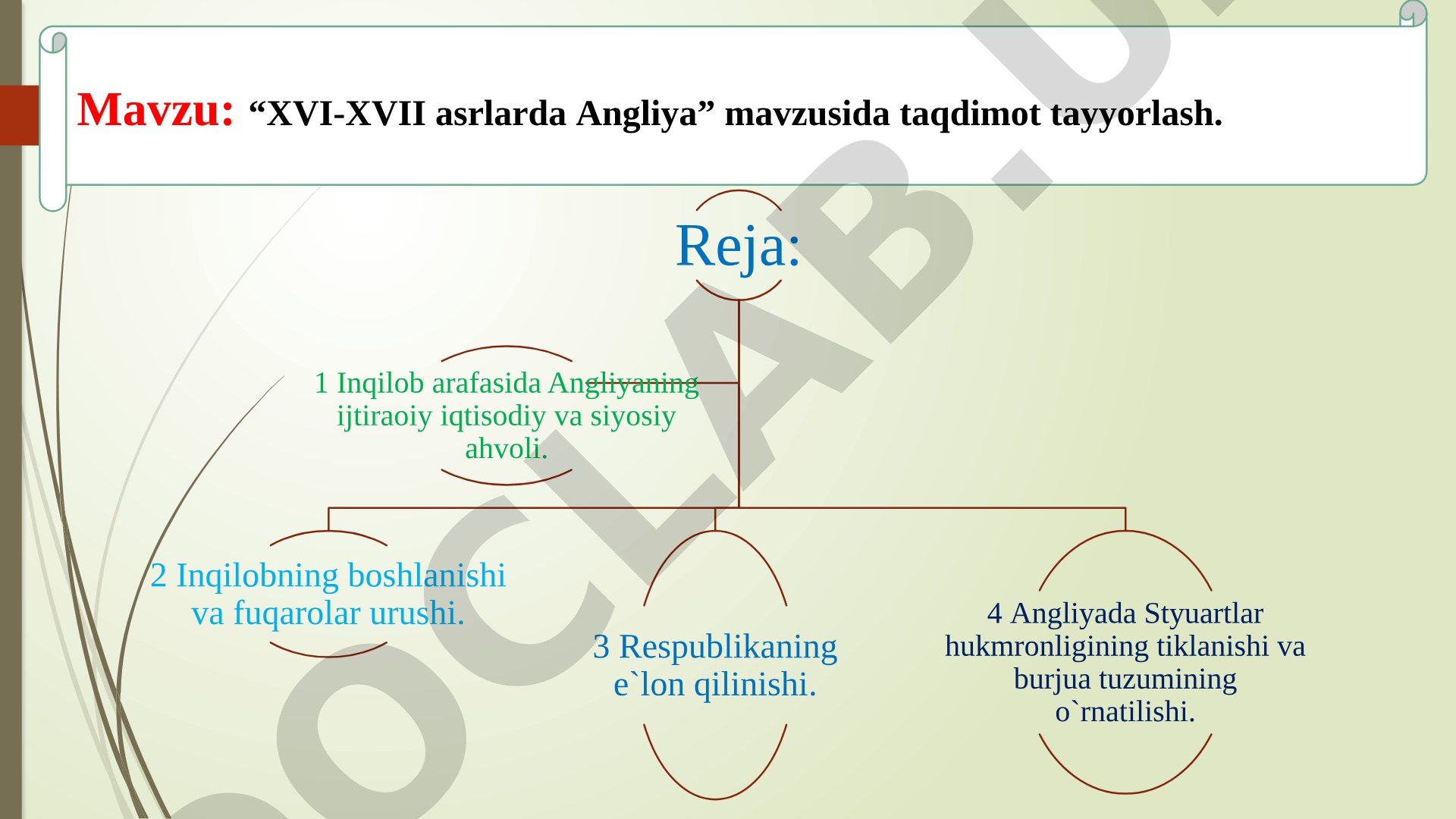 Mavzu: “XVI-XVII asrlarda Angliya” mavzusida taqdimot tayyorlash.

Reja:

1 Inqilob arafasida Angliyaning ijtiraoiy iqtisodiy va siyosiy ahvoli.

2 Inqilobning boshlanishi va fuqarolar urushi.

3 Respublikaning e`lon qilinishi.

4 Angliyada Styuartlar hukmronligining tiklanishi va burjua tuzumining o`rnatilishi.

OCLAB.U